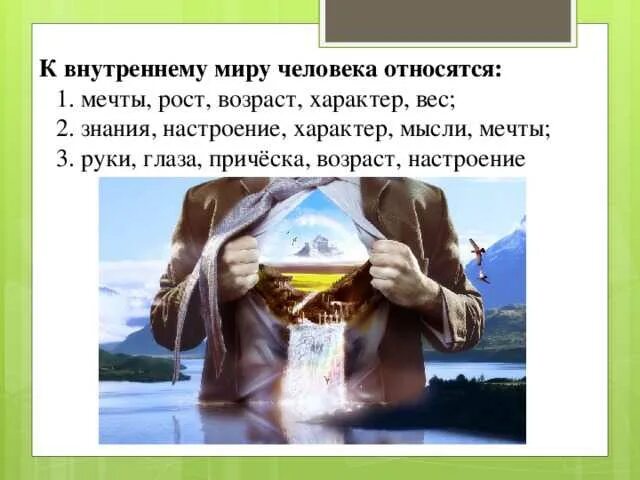 К внутреннему миру человека относятся:
1. мечты, рост, возраст, характер, вес;
2. знания, настроение, характер, мысли, мечты;
3. руки, глаза, причёска, возраст, настроение